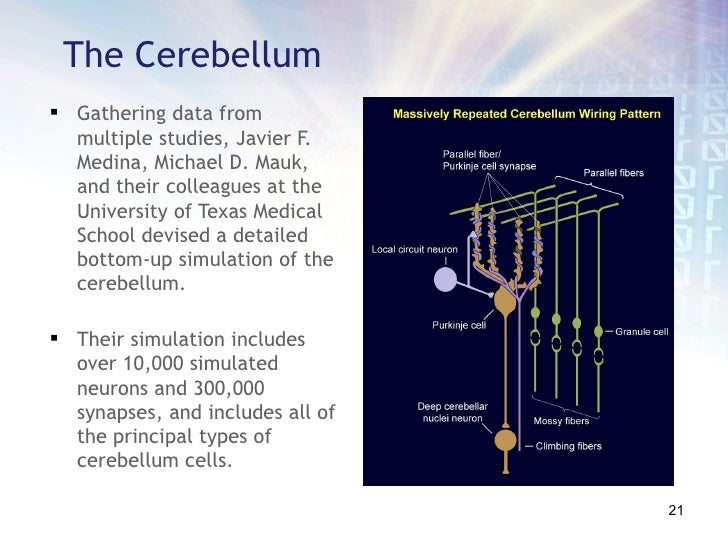 The Cerebellum

▪ Gathering data from multiple studies, Javier F. Medina, Michael D. Mauk, and their colleagues at the University of Texas Medical School devised a detailed bottom-up simulation of the cerebellum.

▪ Their simulation includes over 10,000 simulated neurons and 300,000 synapses, and includes all of the principal types of cerebellum cells.

Massively Repeated Cerebellum Wiring Pattern

Parallel fiber/ Purkinje cell synapse

Parallel fibers

Local circuit neuron

Purkinje cell

Granule cell

Deep cerebellar nuclei neuron

Mossy fibers

Climbing fibers

21